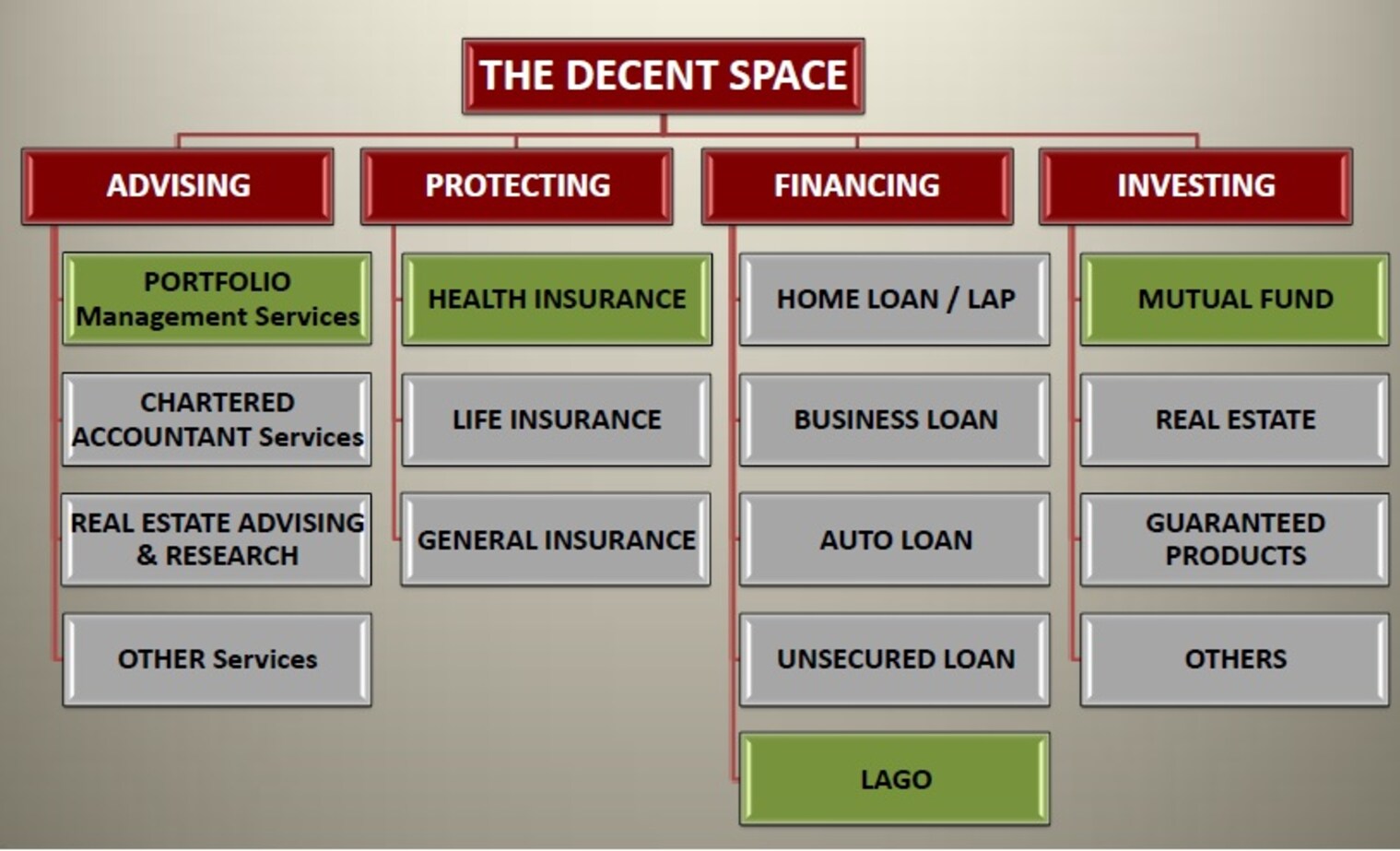 THE DECENT SPACE

ADVISING

PORTFOLIO Management Services

CHARTERED ACCOUNTANT Services

REAL ESTATE ADVISING & RESEARCH

OTHER Services

PROTECTING

HEALTH INSURANCE

LIFE INSURANCE

GENERAL INSURANCE

FINANCING

HOME LOAN / LAP

BUSINESS LOAN

AUTO LOAN

UNSECURED LOAN

LAGO

INVESTING

MUTUAL FUND

REAL ESTATE

GUARANTEED PRODUCTS

OTHERS